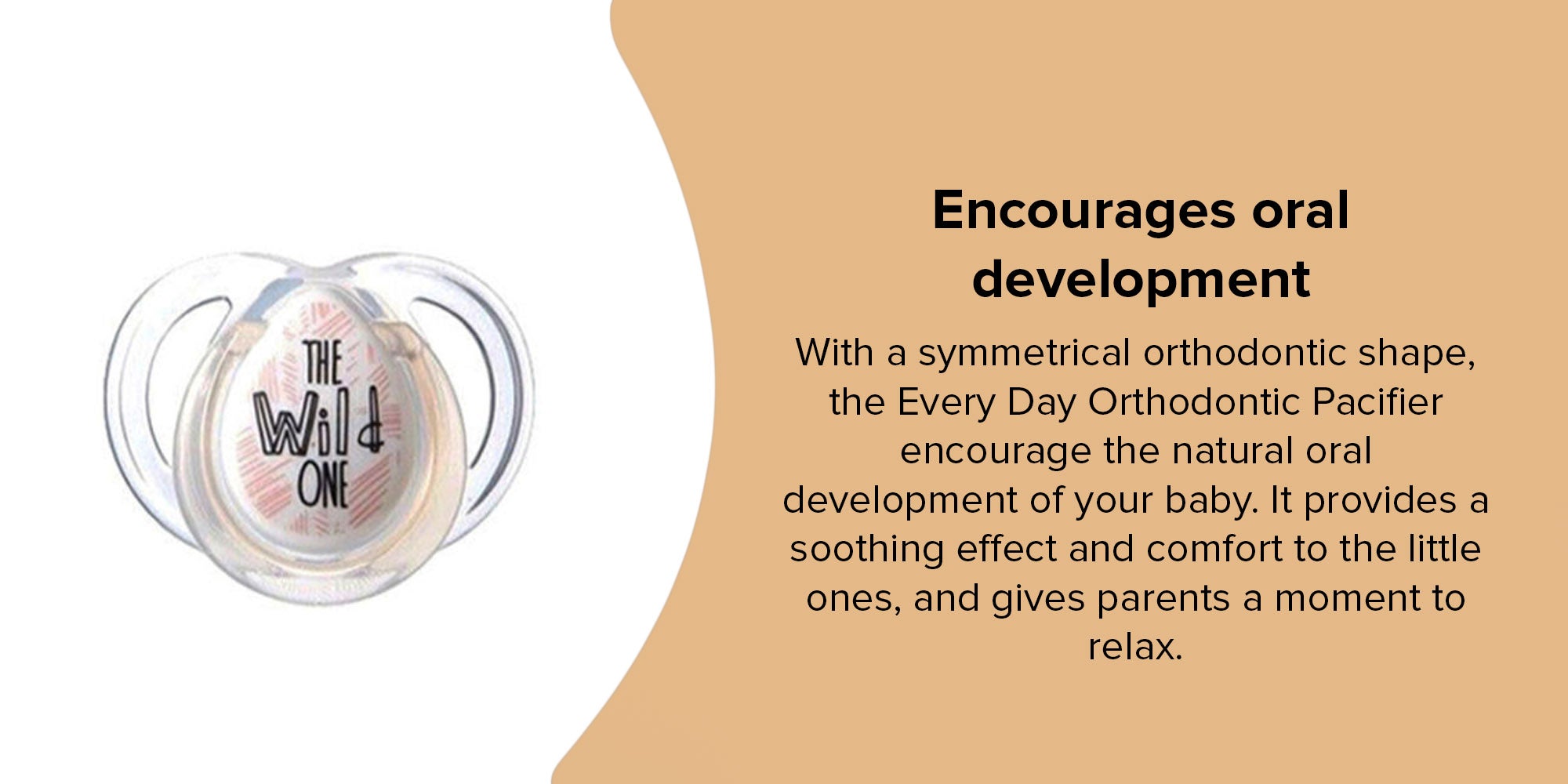 THE
Wild
ONE

Encourages oral development

With a symmetrical orthodontic shape, the Every Day Orthodontic Pacifier encourage the natural oral development of your baby. It provides a soothing effect and comfort to the little ones, and gives parents a moment to relax.